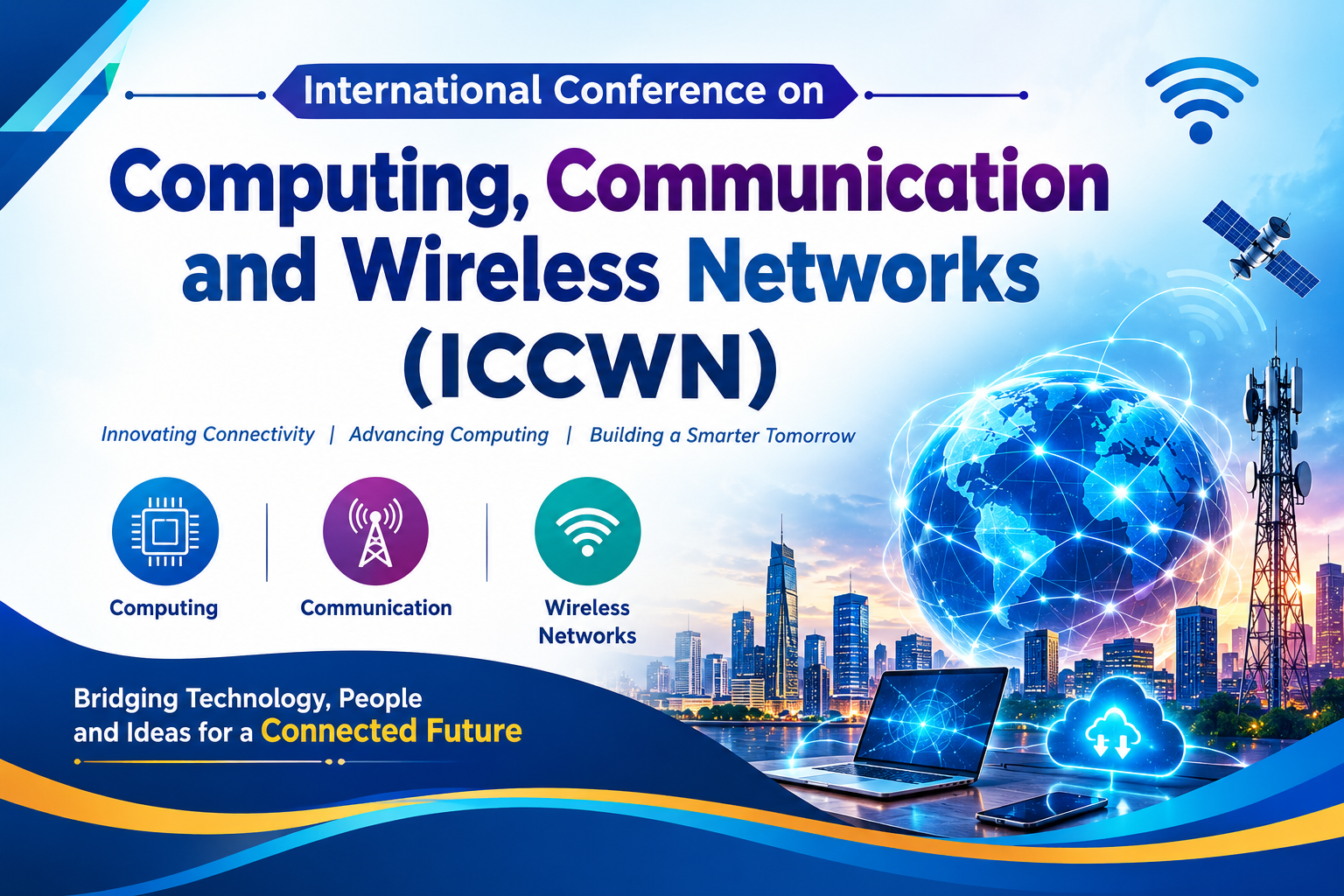 International Conference on

Computing, Communication and Wireless Networks (ICCWN)

Innovating Connectivity | Advancing Computing | Building a Smarter Tomorrow

Computing

Communication

Wireless Networks

Bridging Technology, People and Ideas for a Connected Future